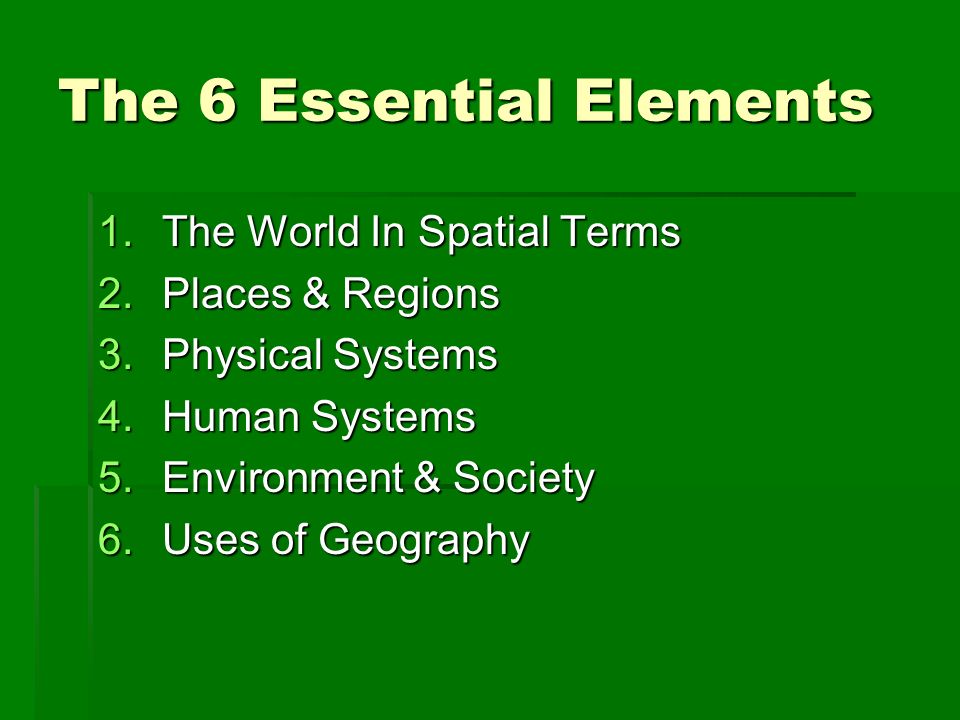 The 6 Essential Elements

1. The World In Spatial Terms
2. Places & Regions
3. Physical Systems
4. Human Systems
5. Environment & Society
6. Uses of Geography